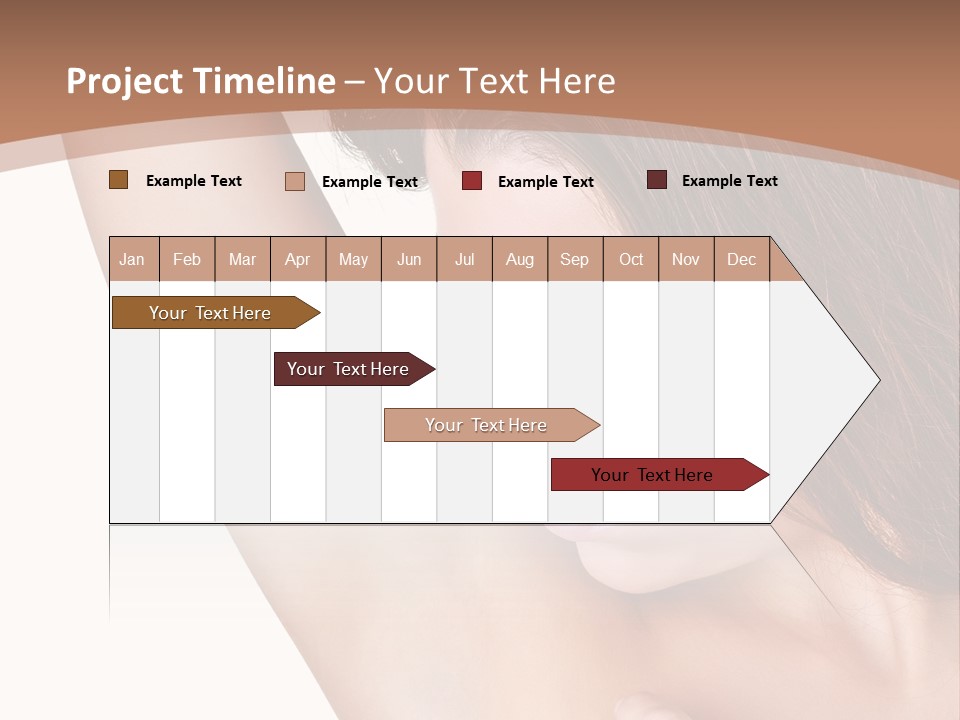 Project Timeline – Your Text Here

Example Text
Example Text
Example Text
Example Text

| Jan | Feb | Mar | Apr | May | Jun | Jul | Aug | Sep | Oct | Nov | Dec |
|---|---|---|---|---|---|---|---|---|---|---|---|

Your Text Here
Your Text Here
Your Text Here
Your Text Here